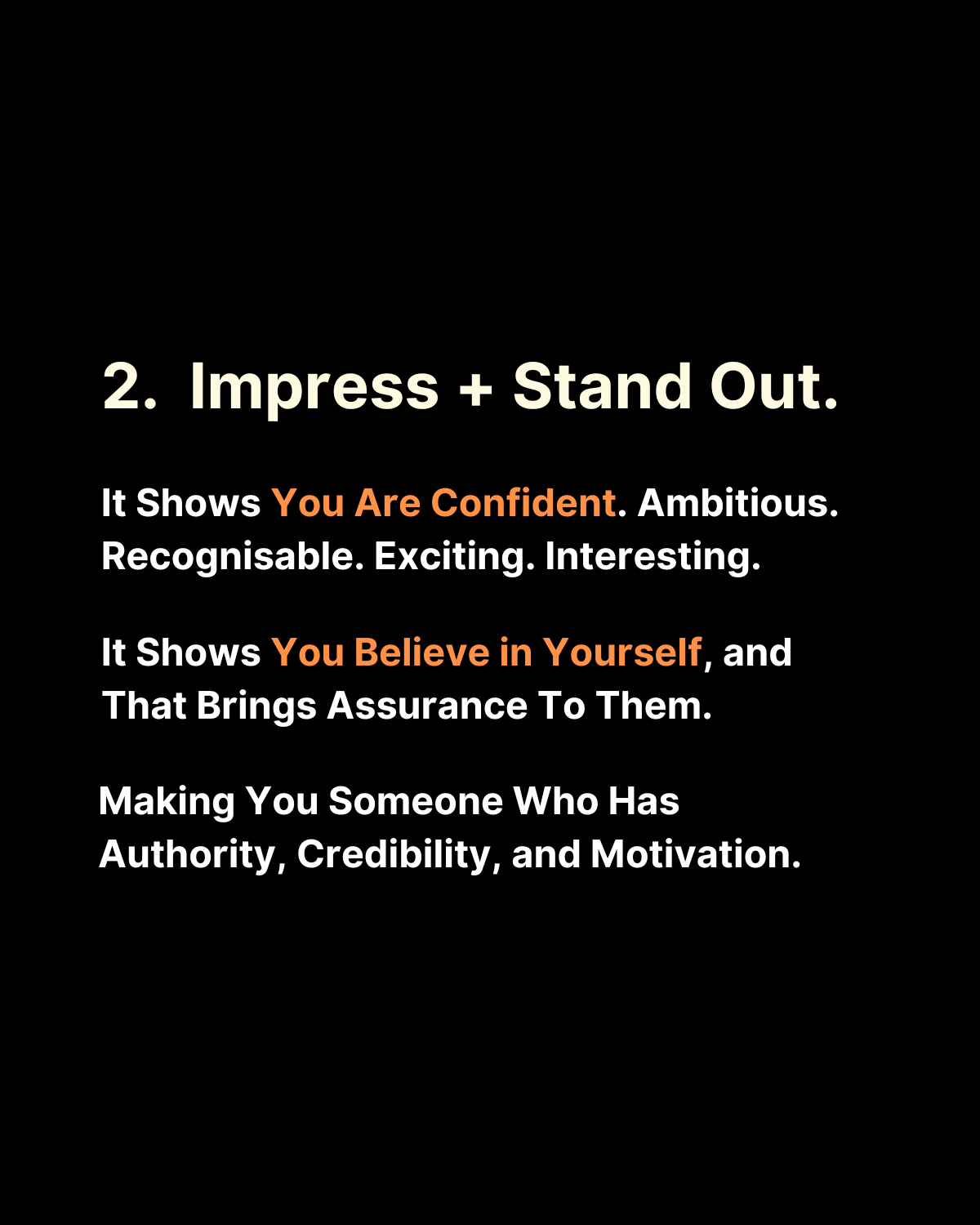 2. Impress + Stand Out.

It Shows You Are Confident. Ambitious. Recognisable. Exciting. Interesting.

It Shows You Believe in Yourself, and That Brings Assurance To Them.

Making You Someone Who Has Authority, Credibility, and Motivation.